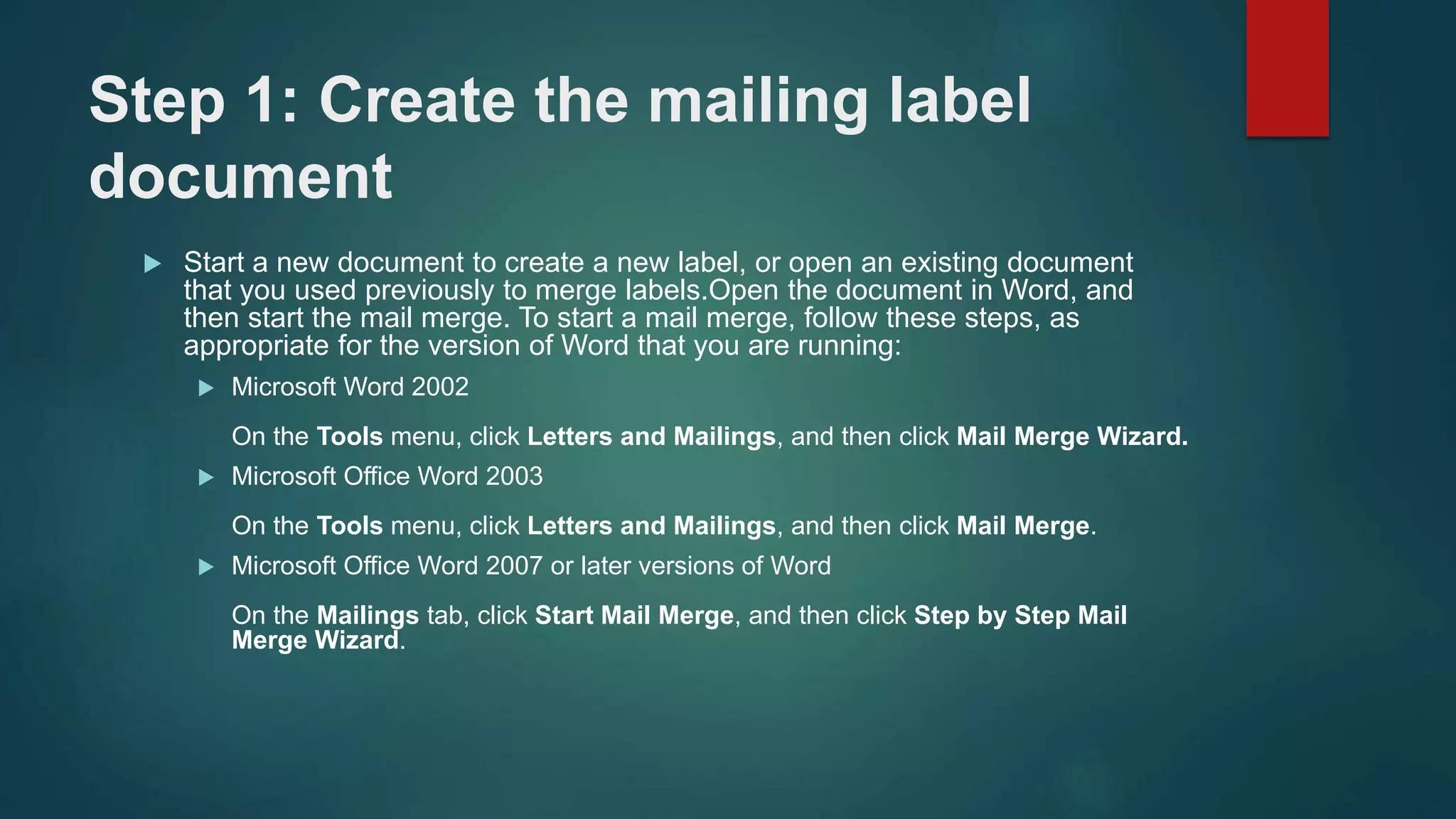 Step 1: Create the mailing label document

Start a new document to create a new label, or open an existing document that you used previously to merge labels.Open the document in Word, and then start the mail merge. To start a mail merge, follow these steps, as appropriate for the version of Word that you are running:

Microsoft Word 2002

On the Tools menu, click Letters and Mailings, and then click Mail Merge Wizard.

Microsoft Office Word 2003

On the Tools menu, click Letters and Mailings, and then click Mail Merge.

Microsoft Office Word 2007 or later versions of Word

On the Mailings tab, click Start Mail Merge, and then click Step by Step Mail Merge Wizard.